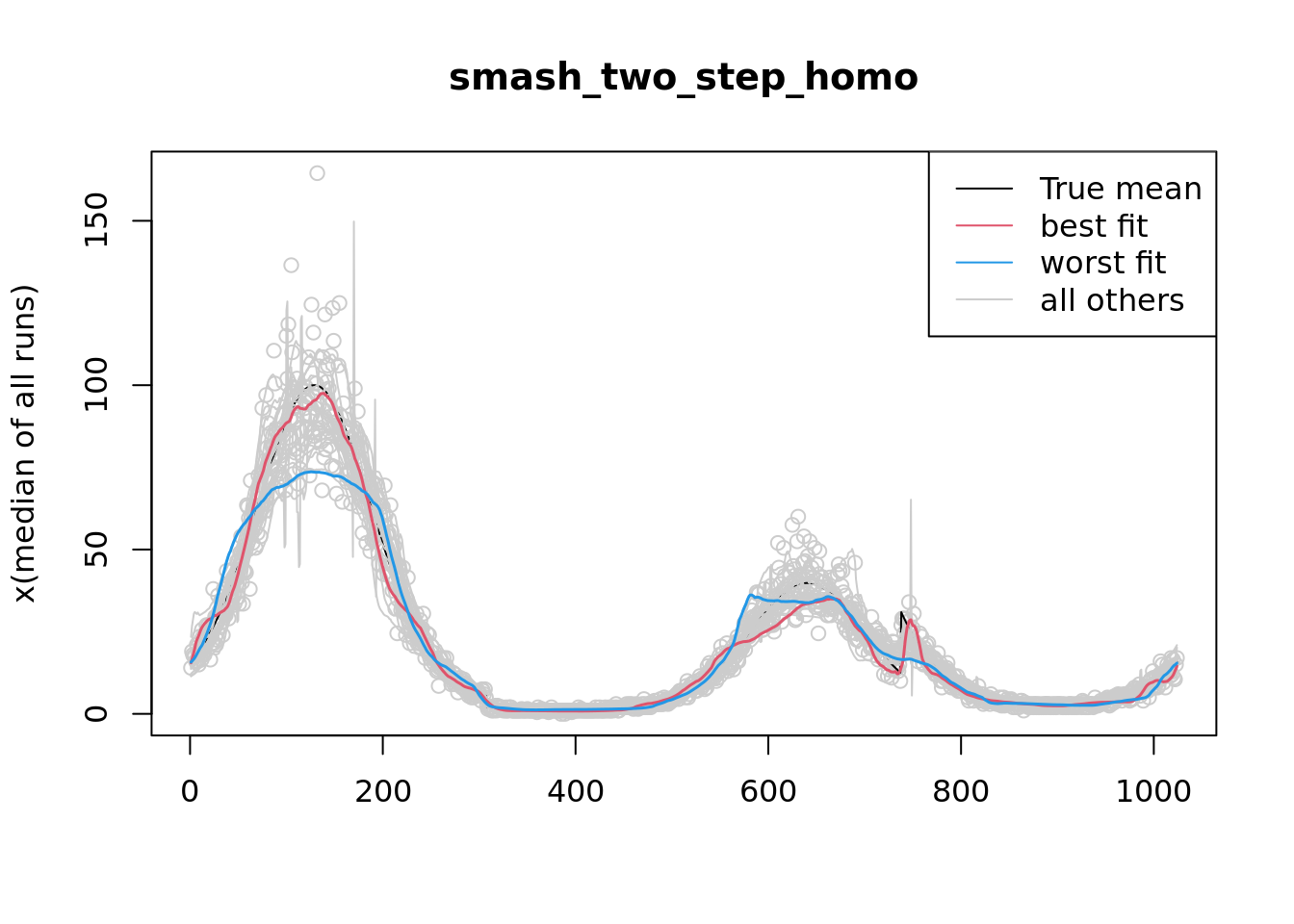 smash_two_step_homo

True mean
best fit
worst fit
all others

x(median of all runs)

0
50
100
150

0
200
400
600
800
1000